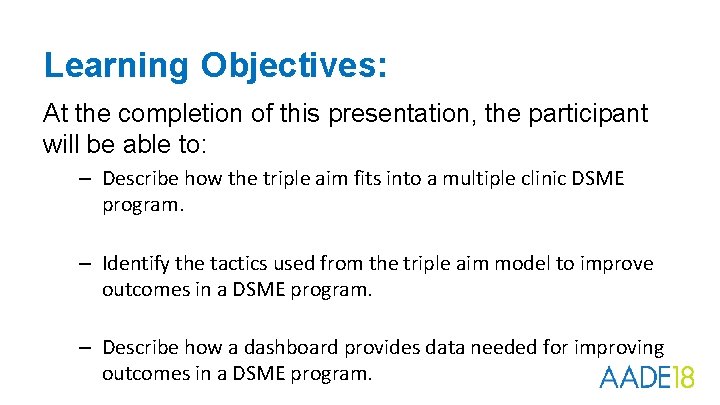 Learning Objectives:

At the completion of this presentation, the participant will be able to:

– Describe how the triple aim fits into a multiple clinic DSME program.

– Identify the tactics used from the triple aim model to improve outcomes in a DSME program.

– Describe how a dashboard provides data needed for improving outcomes in a DSME program.

AADE18